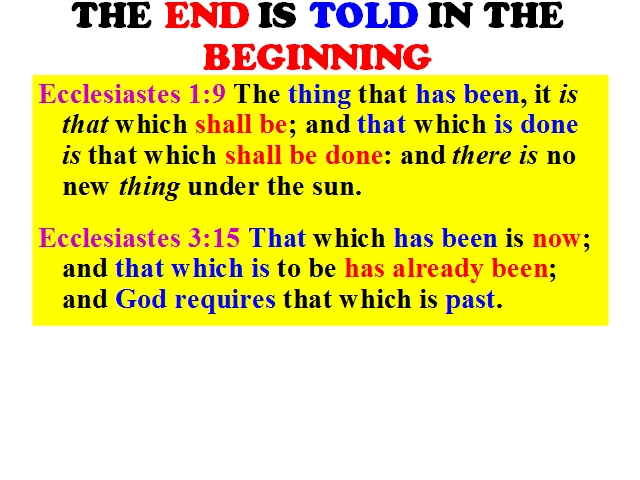 THE END IS TOLD IN THE BEGINNING

Ecclesiastes 1:9 The thing that has been, it is that which shall be; and that which is done is that which shall be done: and there is no new thing under the sun.

Ecclesiastes 3:15 That which has been is now; and that which is to be has already been; and God requires that which is past.